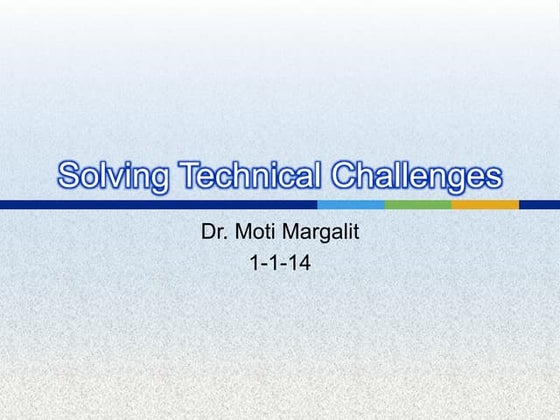 Solving Technical Challenges

Dr. Moti Margalit
1-1-14